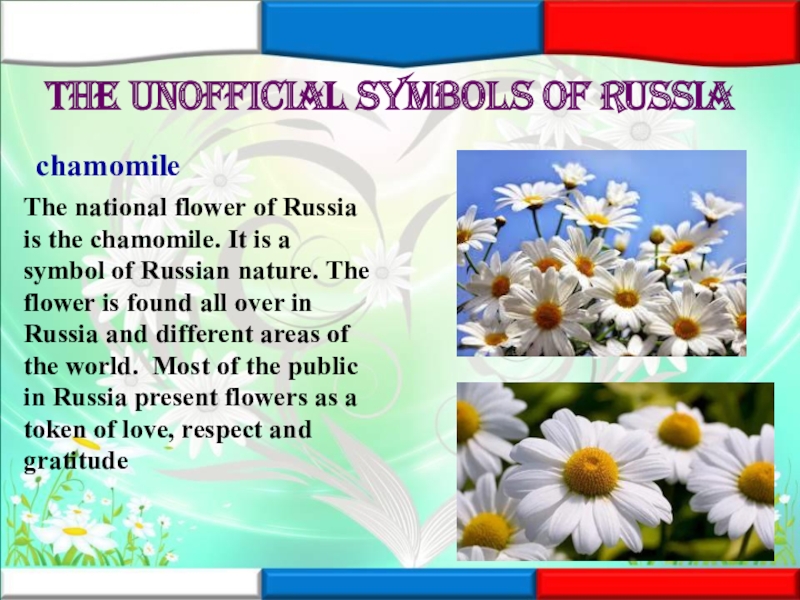 THE UNOFFICIAL SYMBOLS OF RUSSIA

chamomile

The national flower of Russia is the chamomile. It is a symbol of Russian nature. The flower is found all over in Russia and different areas of the world.  Most of the public in Russia present flowers as a token of love, respect and gratitude